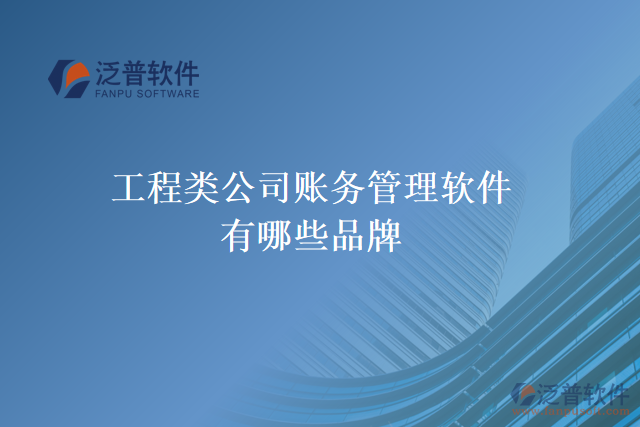 泛普软件
FANPU SOFTWARE

工程类公司账务管理软件有哪些品牌

泛普软件
www.fanpusoft.com